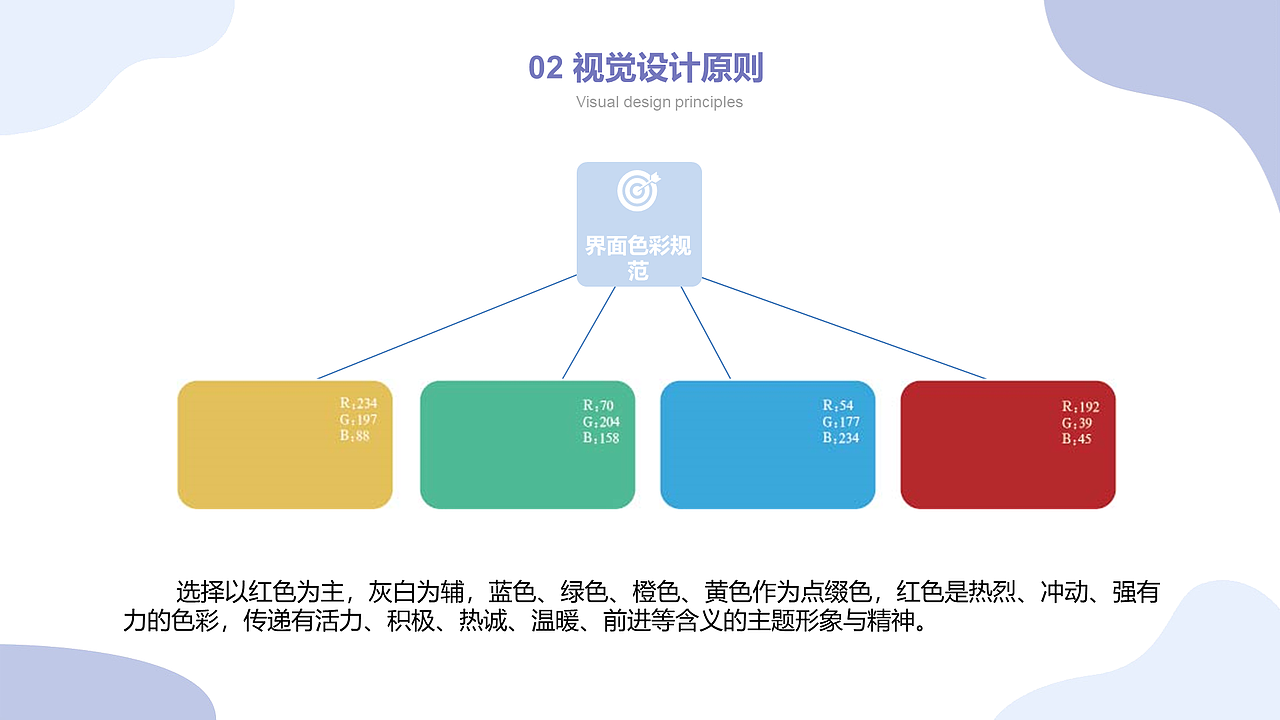 02 视觉设计原则
Visual design principles

界面色彩规范

R：234
G：197
B：88

R：70
G：204
B：158

R：54
G：177
B：234

R：192
G：39
B：45

选择以红色为主，灰白为辅，蓝色、绿色、橙色、黄色作为点缀色，红色是热烈、冲动、强有力的色彩，传递有活力、积极、热诚、温暖、前进等含义的主题形象与精神。